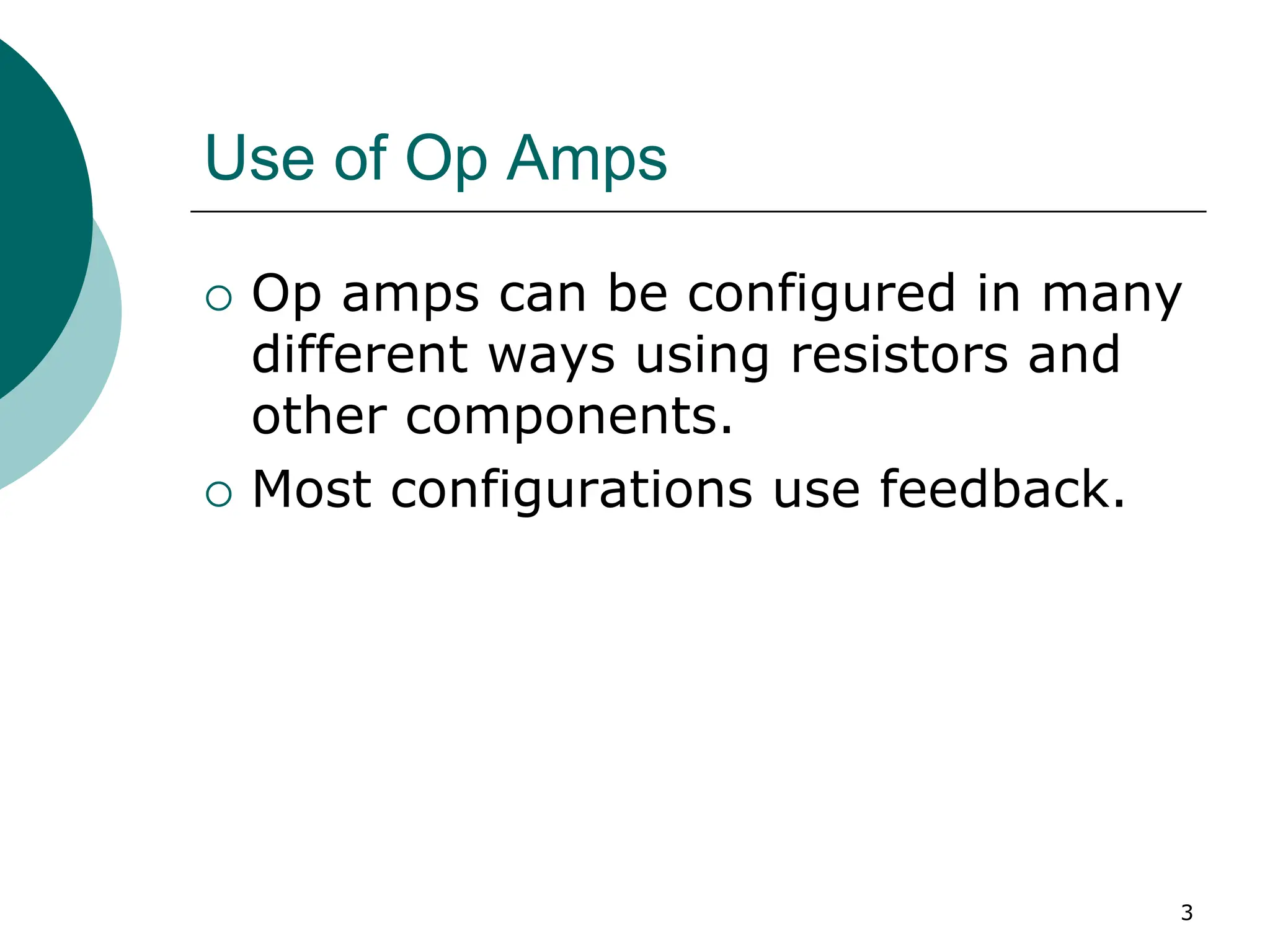 Use of Op Amps

○ Op amps can be configured in many different ways using resistors and other components.

○ Most configurations use feedback.

3